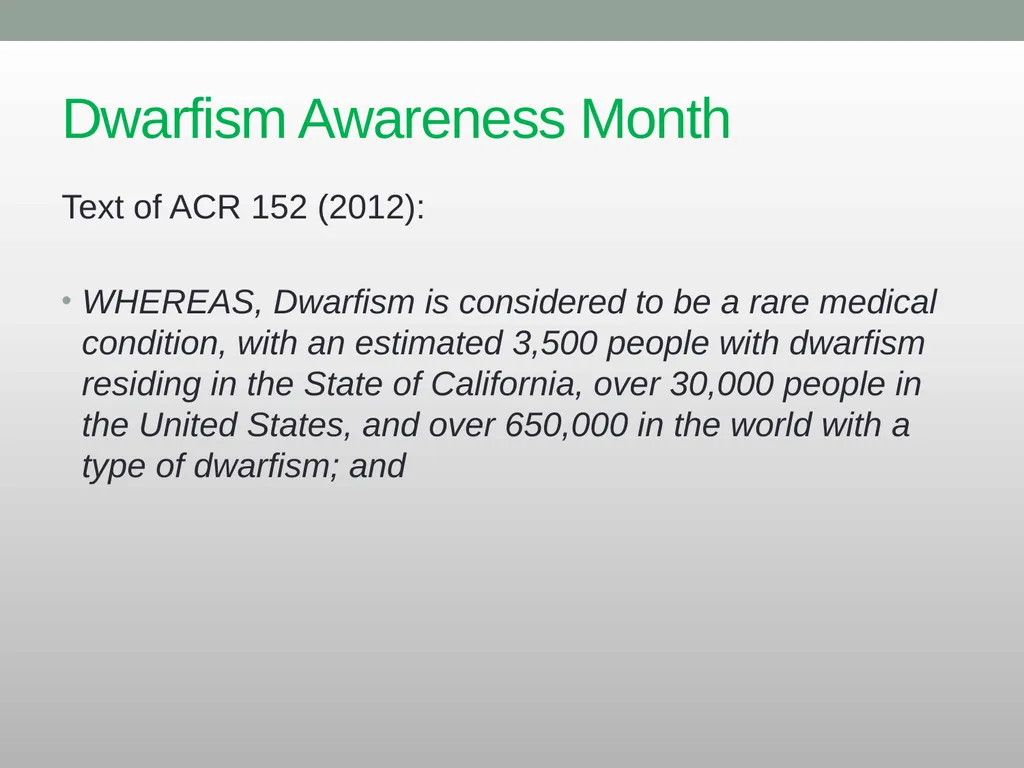 Dwarfism Awareness Month

Text of ACR 152 (2012):

• WHEREAS, Dwarfism is considered to be a rare medical condition, with an estimated 3,500 people with dwarfism residing in the State of California, over 30,000 people in the United States, and over 650,000 in the world with a type of dwarfism; and